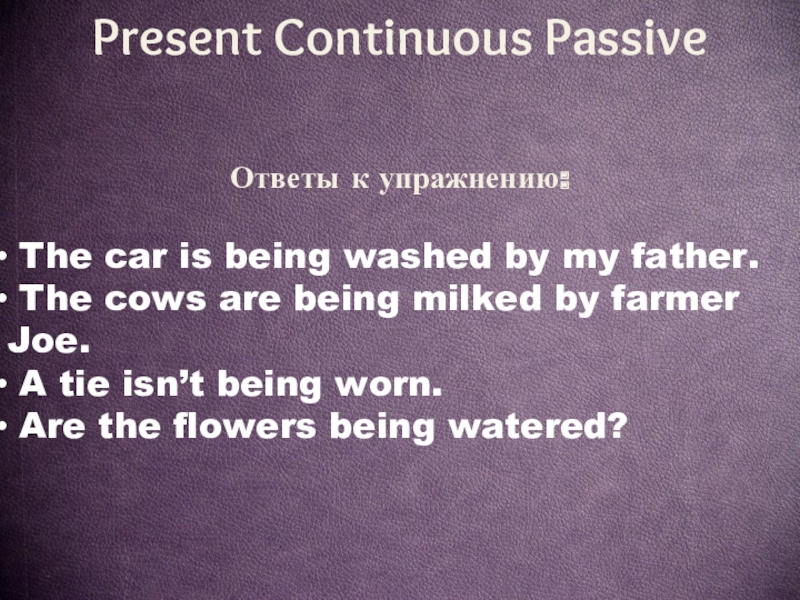 Present Continuous Passive

Ответы к упражнению:

• The car is being washed by my father.
• The cows are being milked by farmer Joe.
• A tie isn't being worn.
• Are the flowers being watered?